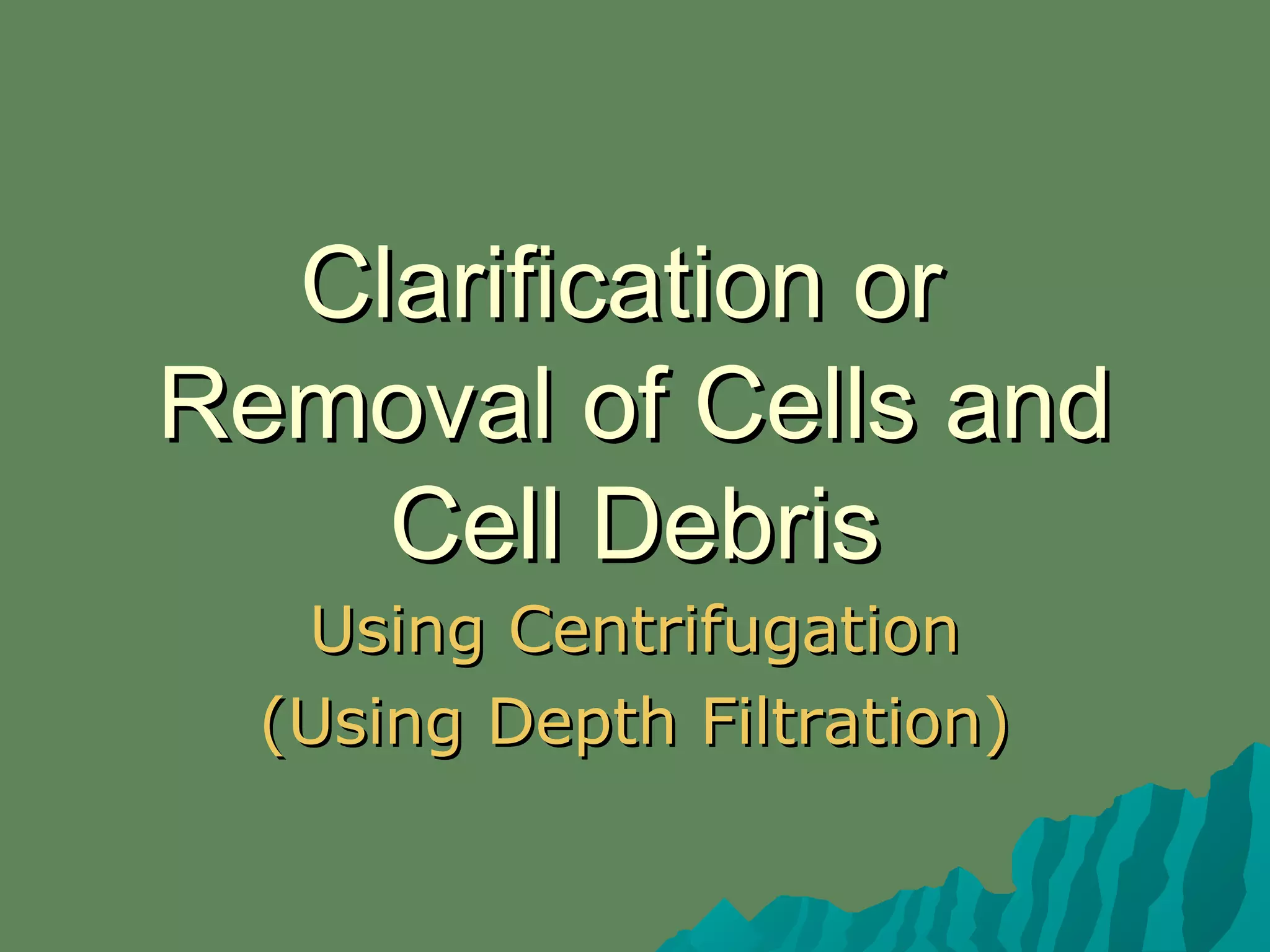 Clarification or Removal of Cells and Cell Debris

Using Centrifugation
(Using Depth Filtration)